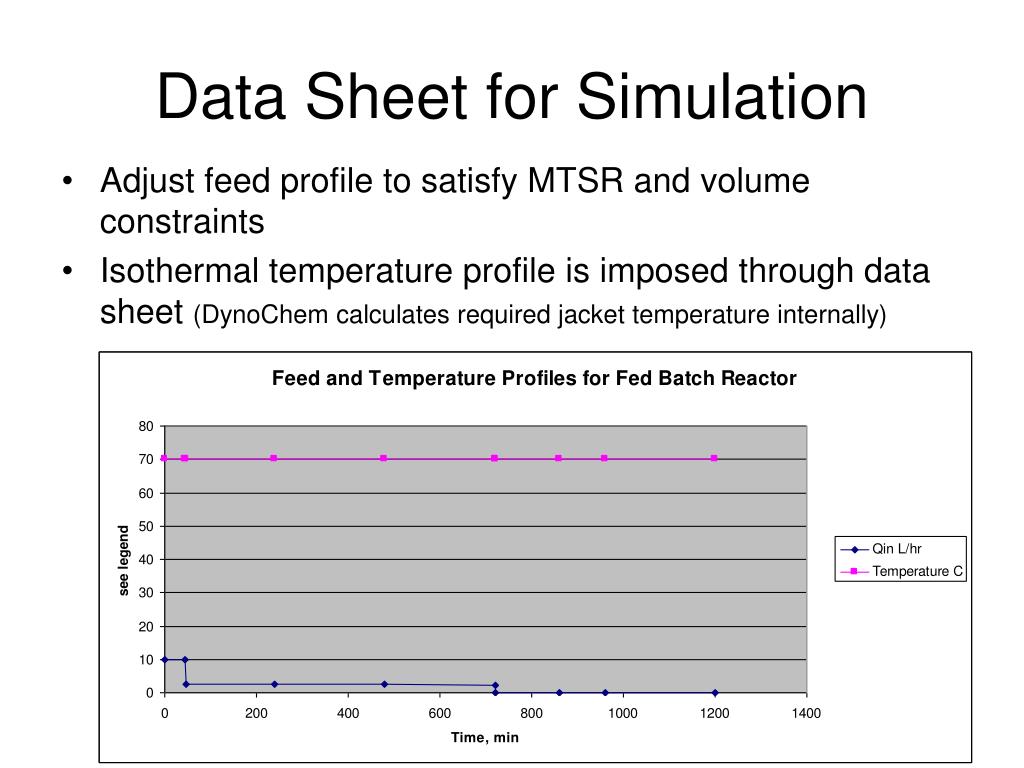 Data Sheet for Simulation

• Adjust feed profile to satisfy MTSR and volume constraints

• Isothermal temperature profile is imposed through data sheet (DynoChem calculates required jacket temperature internally)

Feed and Temperature Profiles for Fed Batch Reactor

80
70
60
50
40
30
20
10
0

see legend

0 200 400 600 800 1000 1200 1400

Time, min

Qin L/hr
Temperature C